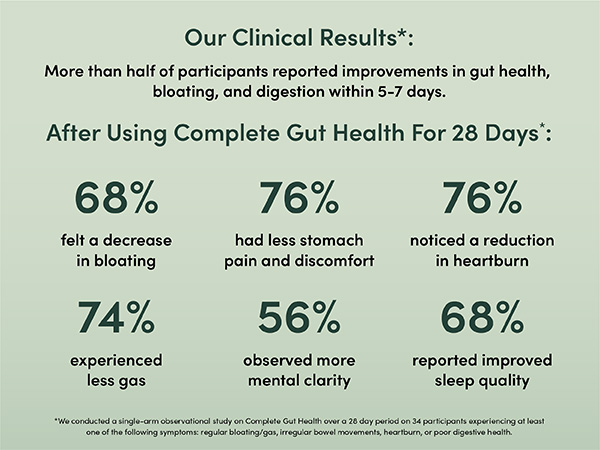 Our Clinical Results*:

More than half of participants reported improvements in gut health, bloating, and digestion within 5-7 days.

After Using Complete Gut Health For 28 Days*:

68%
felt a decrease in bloating

76%
had less stomach pain and discomfort

76%
noticed a reduction in heartburn

74%
experienced less gas

56%
observed more mental clarity

68%
reported improved sleep quality

*We conducted a single-arm observational study on Complete Gut Health over a 28 day period on 34 participants experiencing at least one of the following symptoms: regular bloating/gas, irregular bowel movements, heartburn, or poor digestive health.